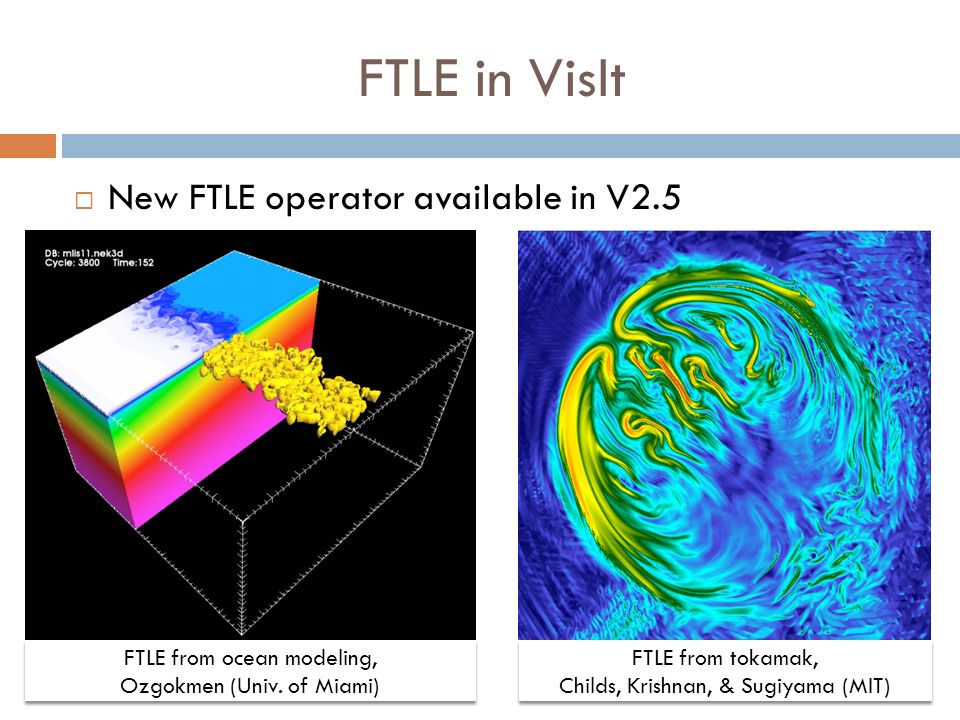 FTLE in VisIt

□ New FTLE operator available in V2.5

DB: mlis11.nek3d
Cycle: 3800 Time:152

FTLE from ocean modeling, Ozgokmen (Univ. of Miami)

FTLE from tokamak, Childs, Krishnan, & Sugiyama (MIT)